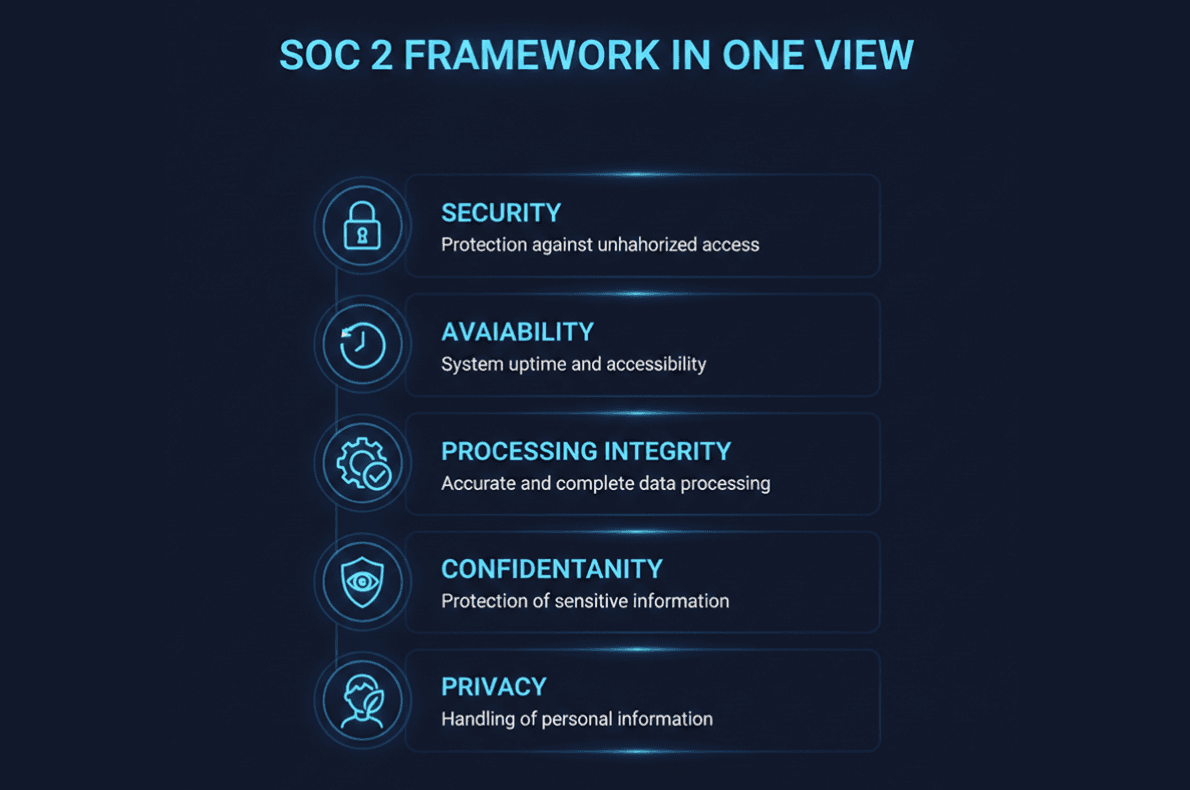 SOC 2 FRAMEWORK IN ONE VIEW

SECURITY
Protection against unhahorized access

AVAIABILITY
System uptime and accessibility

PROCESSING INTEGRITY
Accurate and complete data processing

CONFIDENTANITY
Protection of sensitive information

PRIVACY
Handling of personal information